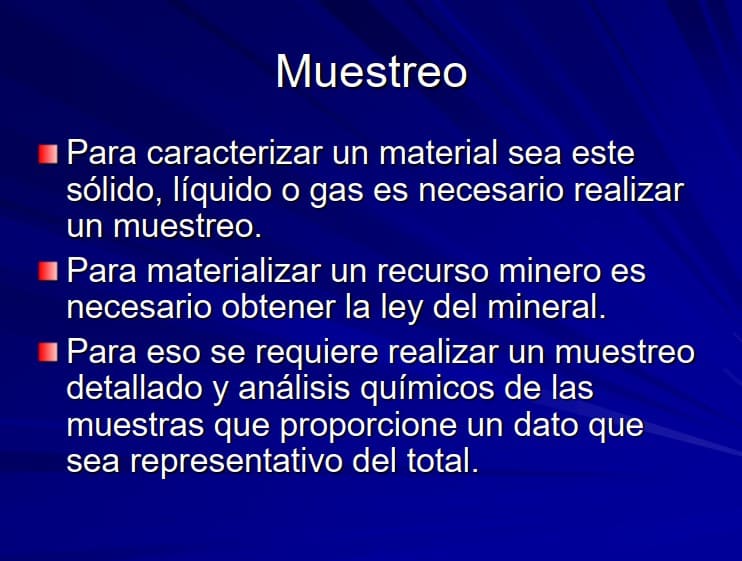 Muestreo

Para caracterizar un material sea este sólido, líquido o gas es necesario realizar un muestreo.

Para materializar un recurso minero es necesario obtener la ley del mineral.

Para eso se requiere realizar un muestreo detallado y análisis químicos de las muestras que proporcione un dato que sea representativo del total.